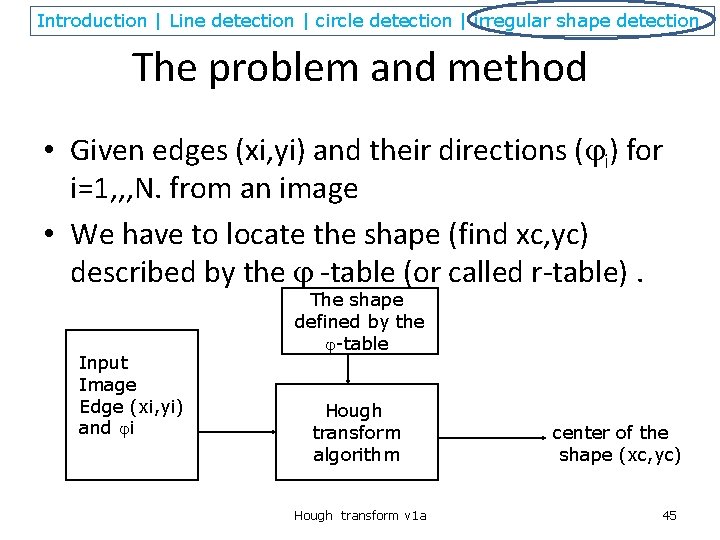 Introduction | Line detection | circle detection | irregular shape detection

The problem and method

• Given edges (xi,yi) and their directions ($\varphi_i$) for i=1,,,N. from an image

• We have to locate the shape (find xc,yc) described by the $\varphi$ -table (or called r-table) .

The shape defined by the $\varphi$-table

Input Image Edge (xi,yi) and $\varphi$i

Hough transform algorithm

center of the shape (xc,yc)

Hough transform v1a

45